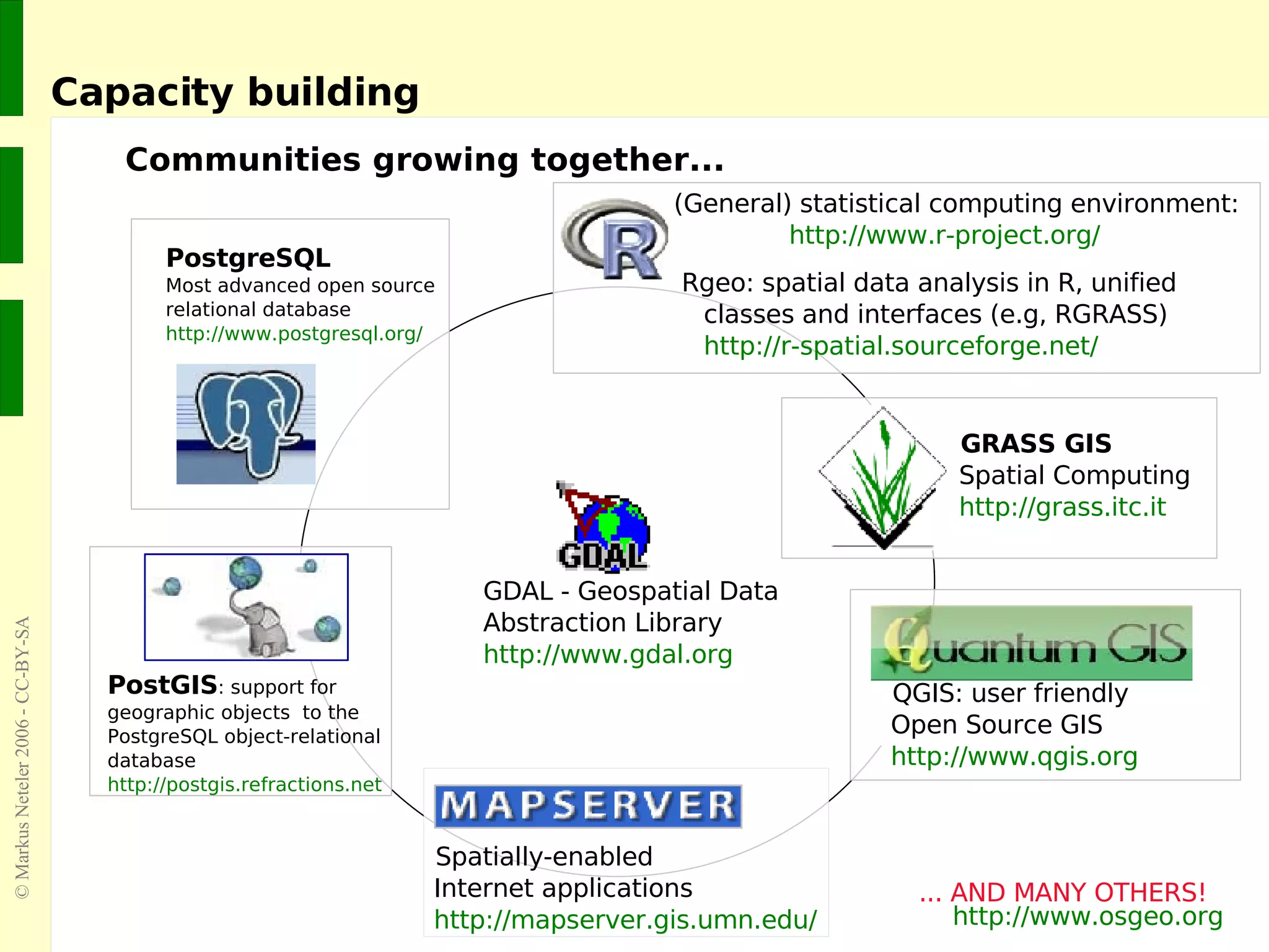 Capacity building

Communities growing together...

PostgreSQL
Most advanced open source relational database
http://www.postgresql.org/

R

(General) statistical computing environment:
http://www.r-project.org/

Rgeo: spatial data analysis in R, unified classes and interfaces (e.g, RGRASS)
http://r-spatial.sourceforge.net/

GRASS GIS
Spatial Computing
http://grass.itc.it

GDAL

GDAL - Geospatial Data Abstraction Library
http://www.gdal.org

PostGIS: support for geographic objects to the PostgreSQL object-relational database
http://postgis.refractions.net

Quantum GIS

QGIS: user friendly Open Source GIS
http://www.qgis.org

MAPSERVER

Spatially-enabled Internet applications
http://mapserver.gis.umn.edu/

... AND MANY OTHERS!
http://www.osgeo.org

© Markus Neteler 2006 - CC-BY-SA